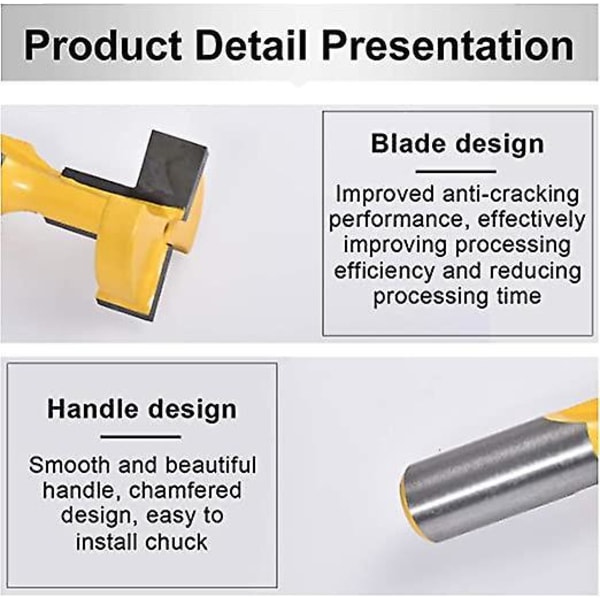 Product Detail Presentation

Blade design

Improved anti-cracking performance, effectively improving processing efficiency and reducing processing time

Handle design

Smooth and beautiful handle, chamfered design, easy to install chuck